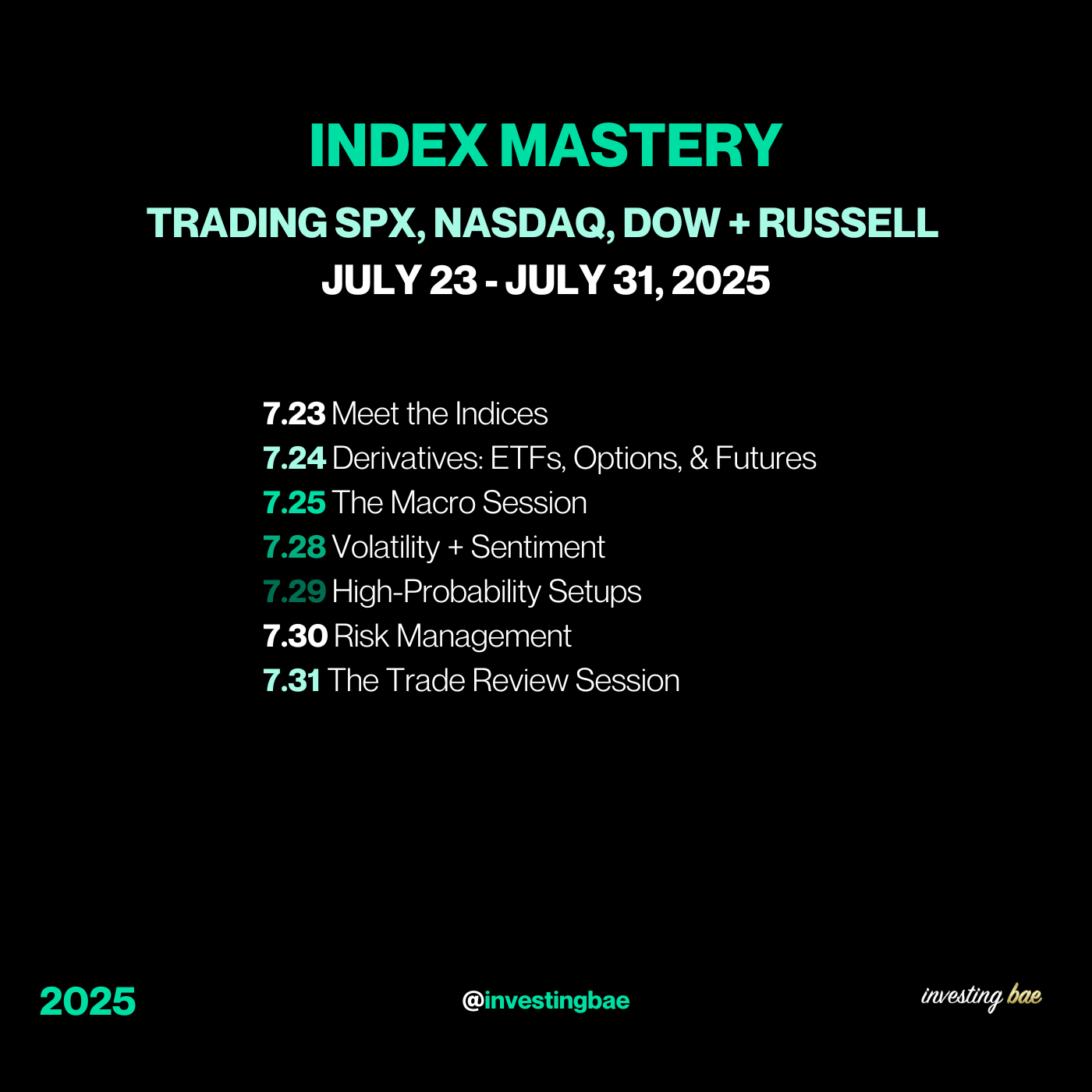 INDEX MASTERY

TRADING SPX, NASDAQ, DOW + RUSSELL

JULY 23 - JULY 31, 2025

7.23 Meet the Indices
7.24 Derivatives: ETFs, Options, & Futures
7.25 The Macro Session
7.28 Volatility + Sentiment
7.29 High-Probability Setups
7.30 Risk Management
7.31 The Trade Review Session

2025

@investingbae

investing bae